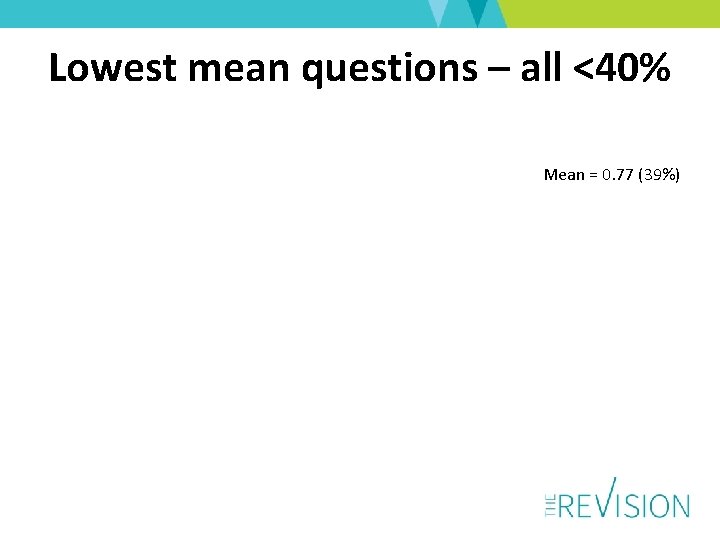 Lowest mean questions – all <40%

Mean = 0.77 (39%)

THE REVISION